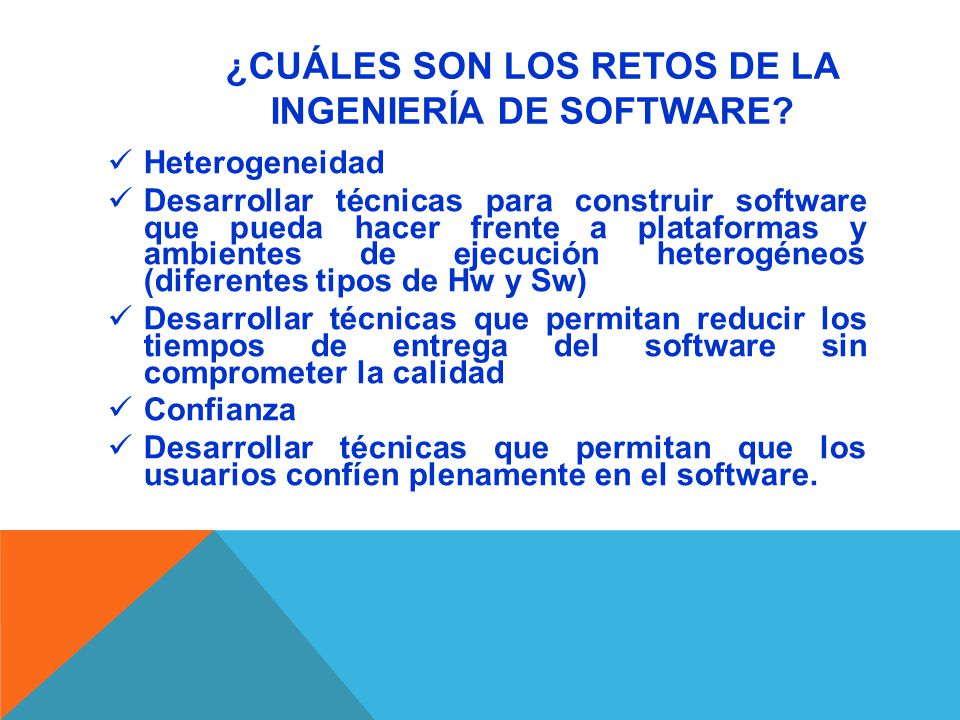 ¿CUÁLES SON LOS RETOS DE LA INGENIERÍA DE SOFTWARE?

✓ Heterogeneidad

✓ Desarrollar técnicas para construir software que pueda hacer frente a plataformas y ambientes de ejecución heterogéneos (diferentes tipos de Hw y Sw)

✓ Desarrollar técnicas que permitan reducir los tiempos de entrega del software sin comprometer la calidad

✓ Confianza

✓ Desarrollar técnicas que permitan que los usuarios confíen plenamente en el software.